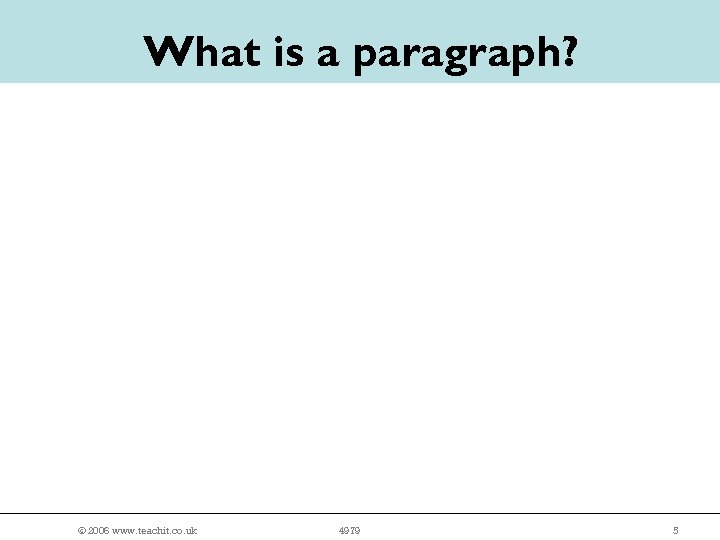 What is a paragraph?

© 2006 www.teachit.co.uk 4979 5